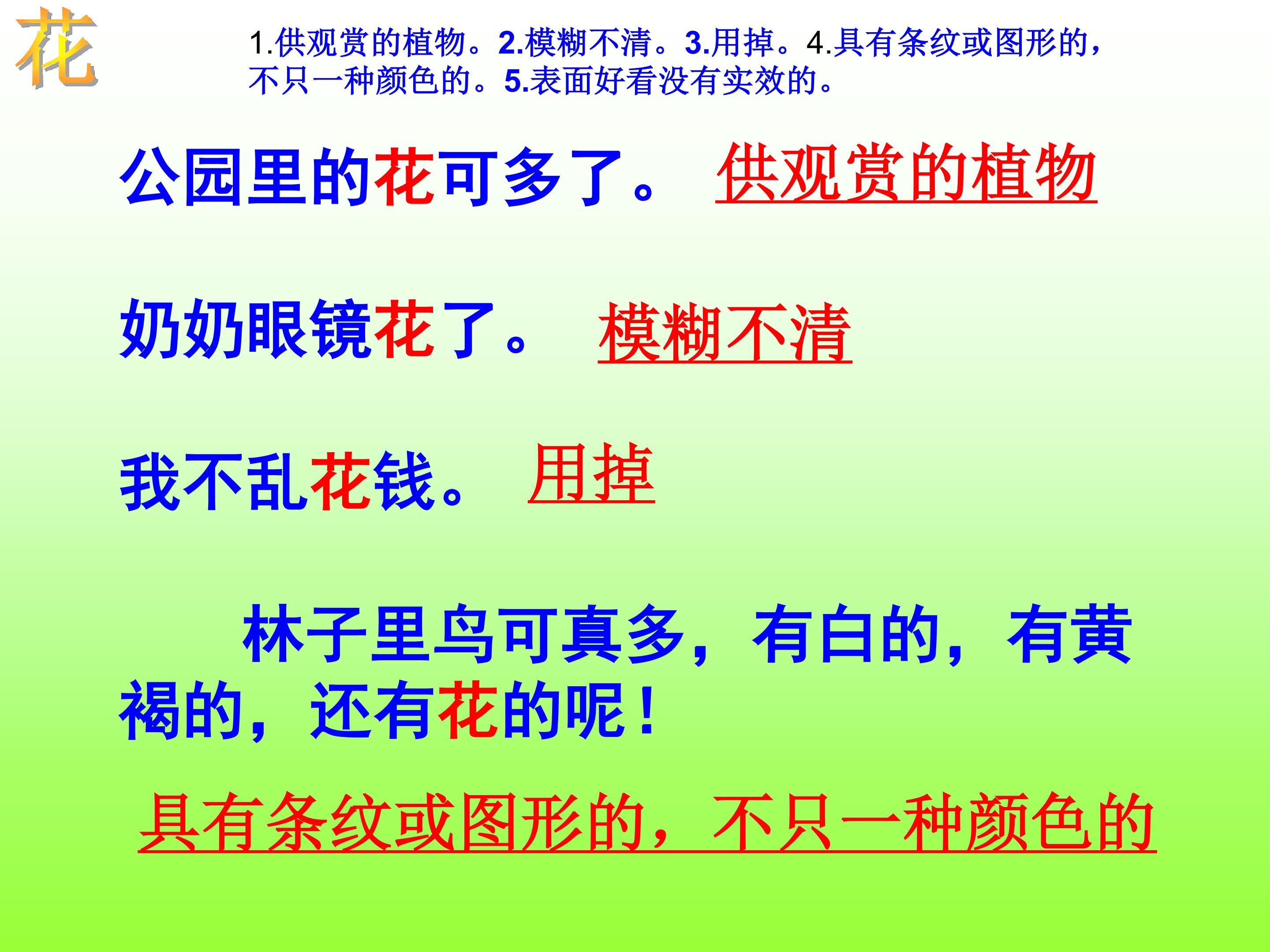 花

1.供观赏的植物。2.模糊不清。3.用掉。4.具有条纹或图形的，不只一种颜色的。5.表面好看没有实效的。

公园里的花可多了。 供观赏的植物

奶奶眼镜花了。 模糊不清

我不乱花钱。 用掉

林子里鸟可真多，有白的，有黄褐的，还有花的呢！

具有条纹或图形的，不只一种颜色的